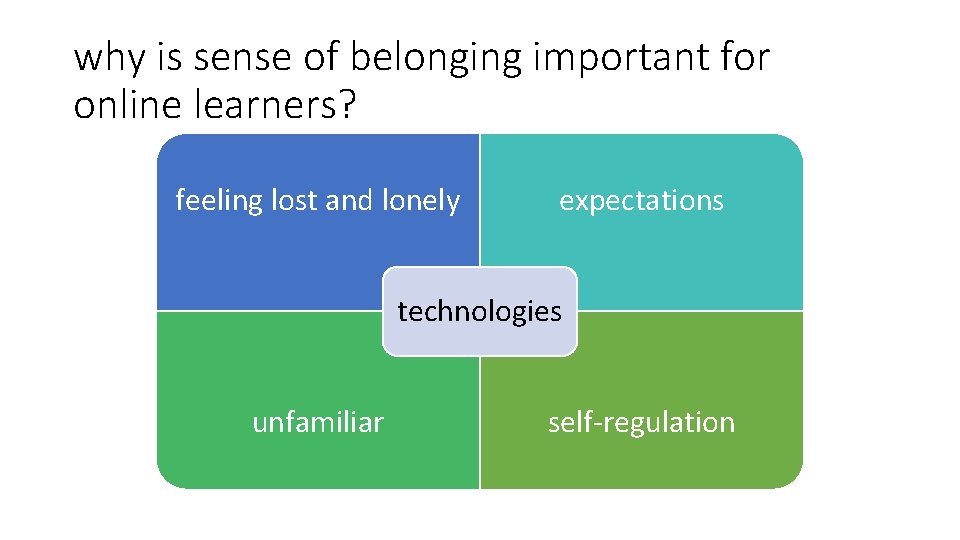 why is sense of belonging important for online learners?

feeling lost and lonely

expectations

technologies

unfamiliar

self-regulation